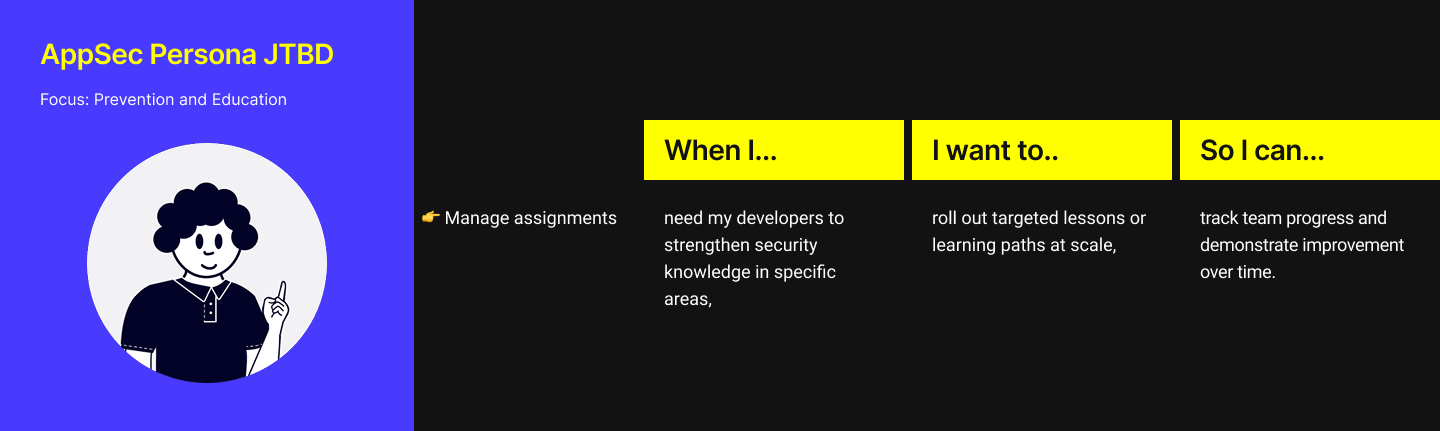 AppSec Persona JTBD

Focus: Prevention and Education

| | When I... | I want to.. | So I can... |
|---|---|---|---|
| 👉 Manage assignments | need my developers to strengthen security knowledge in specific areas, | roll out targeted lessons or learning paths at scale, | track team progress and demonstrate improvement over time. |